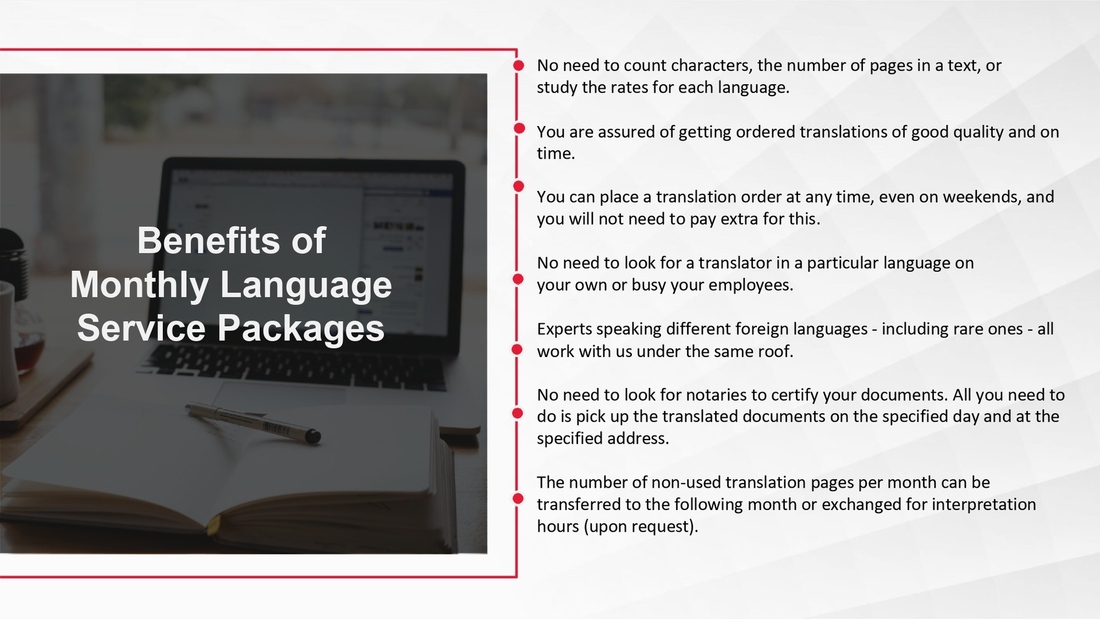 Benefits of Monthly Language Service Packages

No need to count characters, the number of pages in a text, or study the rates for each language.

You are assured of getting ordered translations of good quality and on time.

You can place a translation order at any time, even on weekends, and you will not need to pay extra for this.

No need to look for a translator in a particular language on your own or busy your employees.

Experts speaking different foreign languages - including rare ones - all work with us under the same roof.

No need to look for notaries to certify your documents. All you need to do is pick up the translated documents on the specified day and at the specified address.

The number of non-used translation pages per month can be transferred to the following month or exchanged for interpretation hours (upon request).